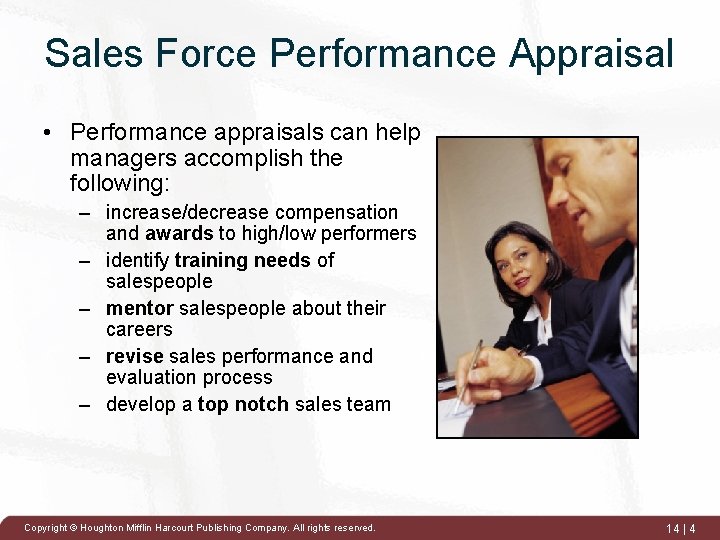 Sales Force Performance Appraisal

• Performance appraisals can help managers accomplish the following:
– increase/decrease compensation and awards to high/low performers
– identify training needs of salespeople
– mentor salespeople about their careers
– revise sales performance and evaluation process
– develop a top notch sales team

Copyright © Houghton Mifflin Harcourt Publishing Company. All rights reserved.

14 | 4